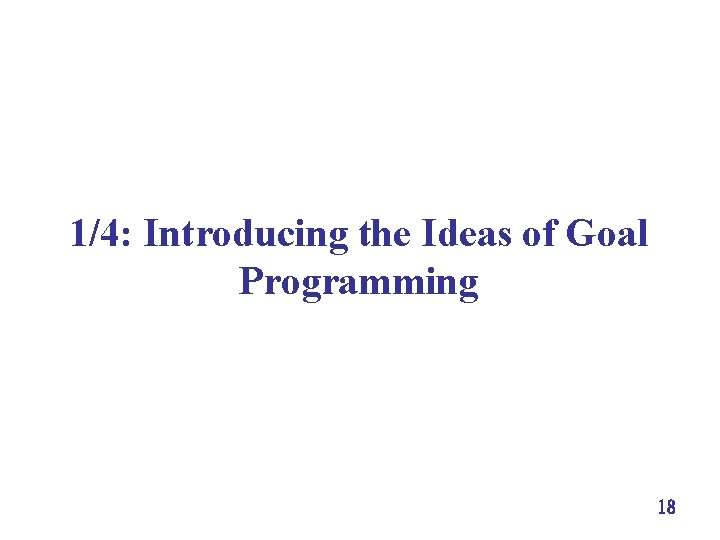 1/4: Introducing the Ideas of Goal Programming

18